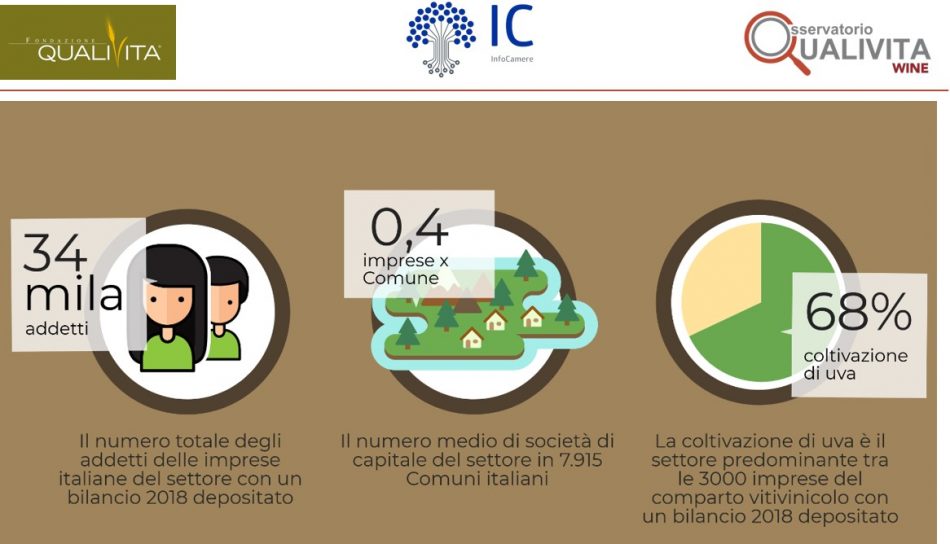 FONDAZIONE QUALIVITA

IC
InfoCamere

Osservatorio QUALIVITA WINE

34 mila
addetti

Il numero totale degli addetti delle imprese italiane del settore con un bilancio 2018 depositato

0,4
imprese x Comune

Il numero medio di società di capitale del settore in 7.915 Comuni italiani

68%
coltivazione di uva

La coltivazione di uva è il settore predominante tra le 3000 imprese del comparto vitivinicolo con un bilancio 2018 depositato